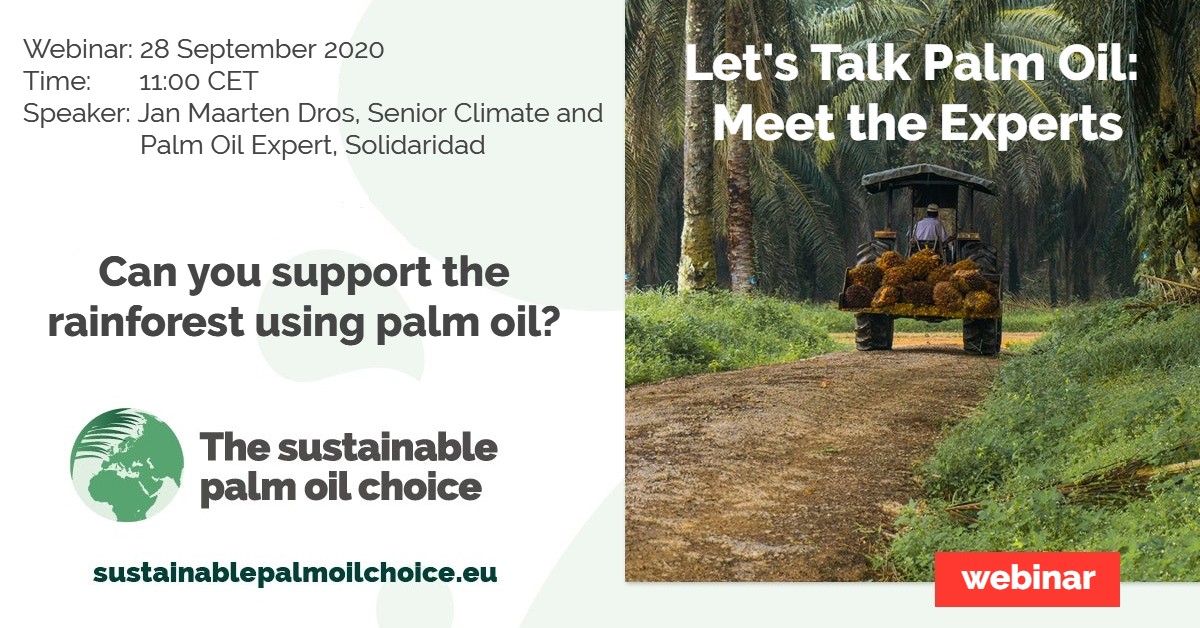 Webinar: 28 September 2020
Time: 11:00 CET
Speaker: Jan Maarten Dros, Senior Climate and Palm Oil Expert, Solidaridad

Can you support the rainforest using palm oil?

The sustainable palm oil choice

sustainablepalmoilchoice.eu

Let's Talk Palm Oil: Meet the Experts

webinar